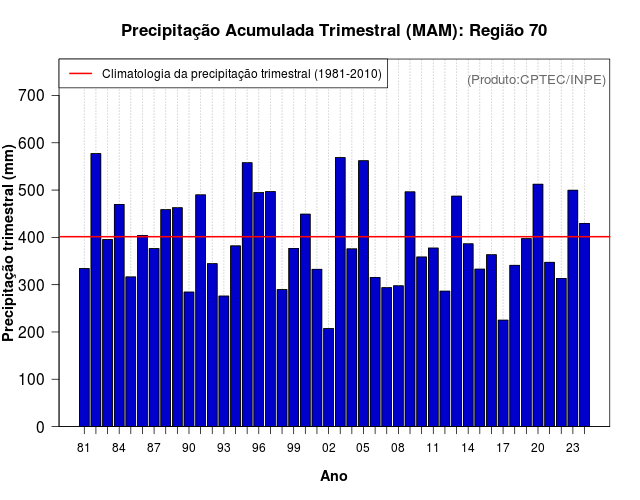 Precipitação Acumulada Trimestral (MAM): Região 70

Climatologia da precipitação trimestral (1981-2010)

(Produto:CPTEC/INPE)

Precipitação trimestral (mm)

700
600
500
400
300
200
100
0

81 84 87 90 93 96 99 02 05 08 11 14 17 20 23

Ano